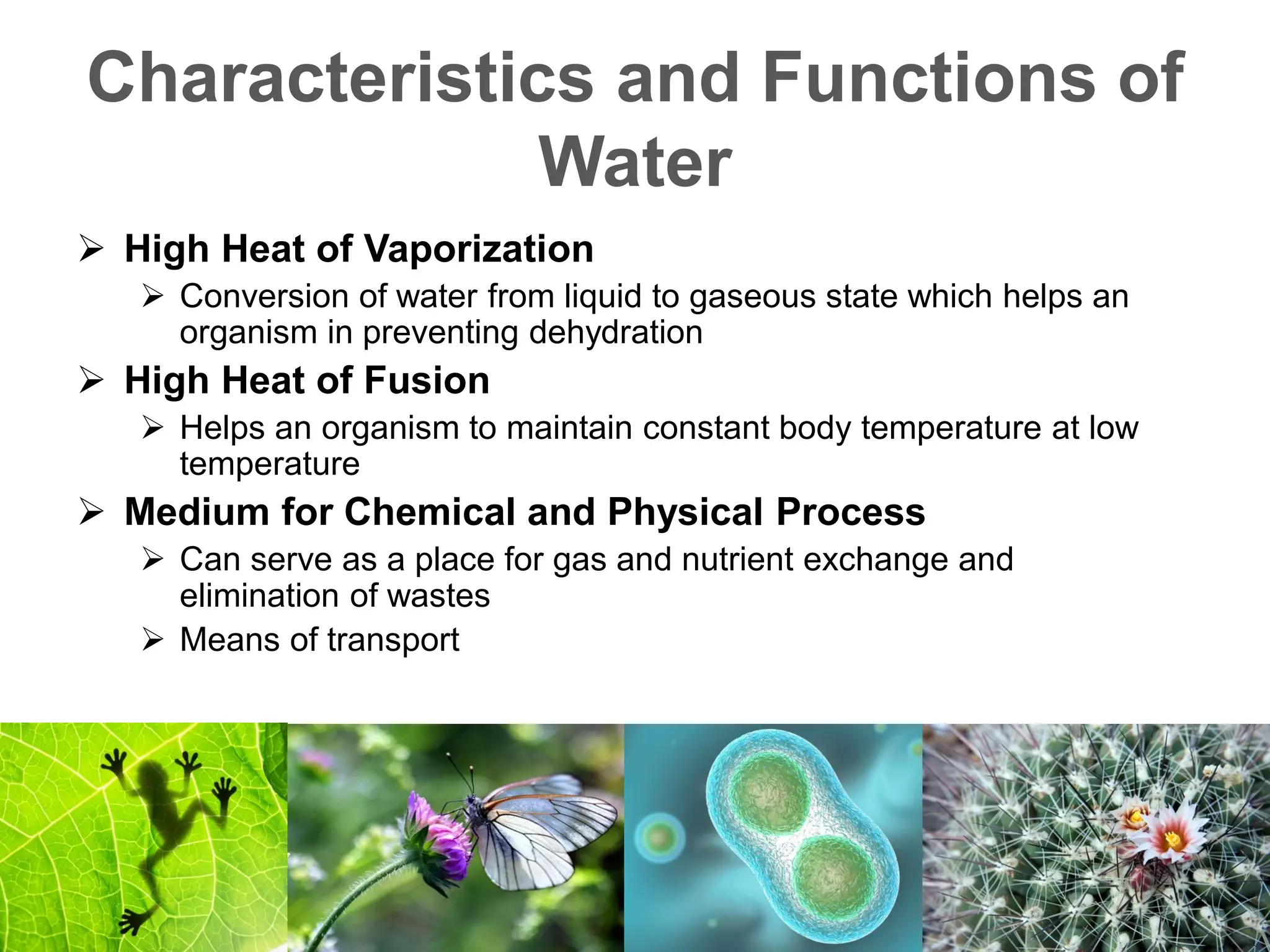 Characteristics and Functions of Water

➢ High Heat of Vaporization
  ➢ Conversion of water from liquid to gaseous state which helps an organism in preventing dehydration
➢ High Heat of Fusion
  ➢ Helps an organism to maintain constant body temperature at low temperature
➢ Medium for Chemical and Physical Process
  ➢ Can serve as a place for gas and nutrient exchange and elimination of wastes
  ➢ Means of transport